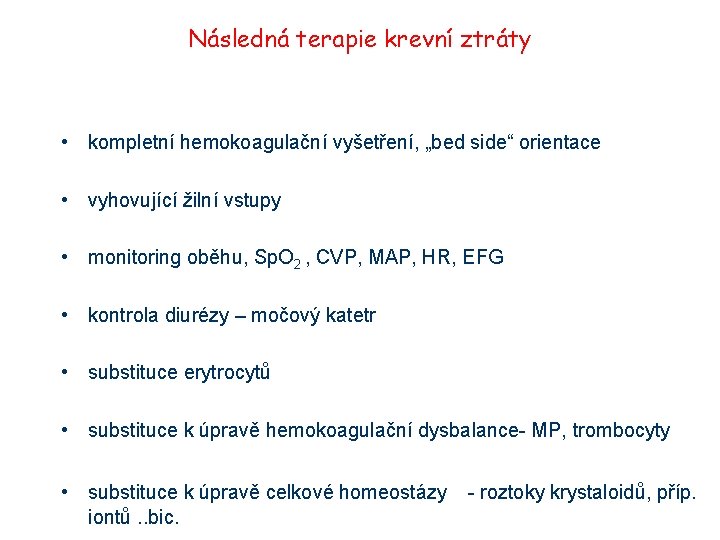 Následná terapie krevní ztráty

• kompletní hemokoagulační vyšetření, „bed side“ orientace

• vyhovující žilní vstupy

• monitoring oběhu, $SpO_2$ , CVP, MAP, HR, EFG

• kontrola diurézy – močový katetr

• substituce erytrocytů

• substituce k úpravě hemokoagulační dysbalance- MP, trombocyty

• substituce k úpravě celkové homeostázy - roztoky krystaloidů, příp. iontů ..bic.